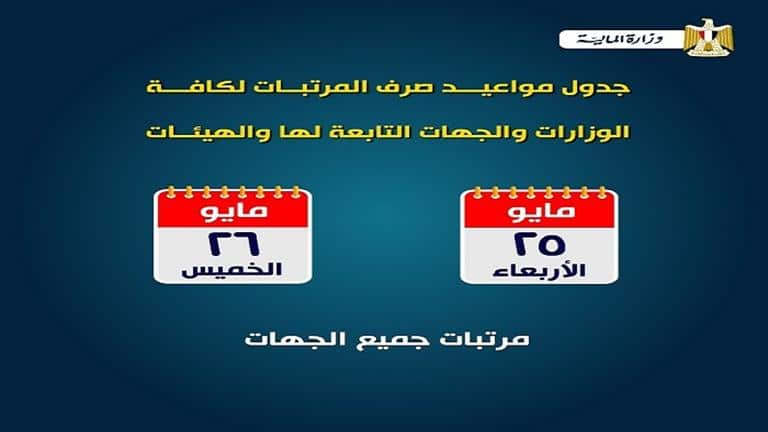 وزارة المالية

جدول مواعيد صرف المرتبات لكافة الوزارات والجهات التابعة لها والهيئات

مايو
٢٥
الأربعاء

مايو
٢٦
الخميس

مرتبات جميع الجهات